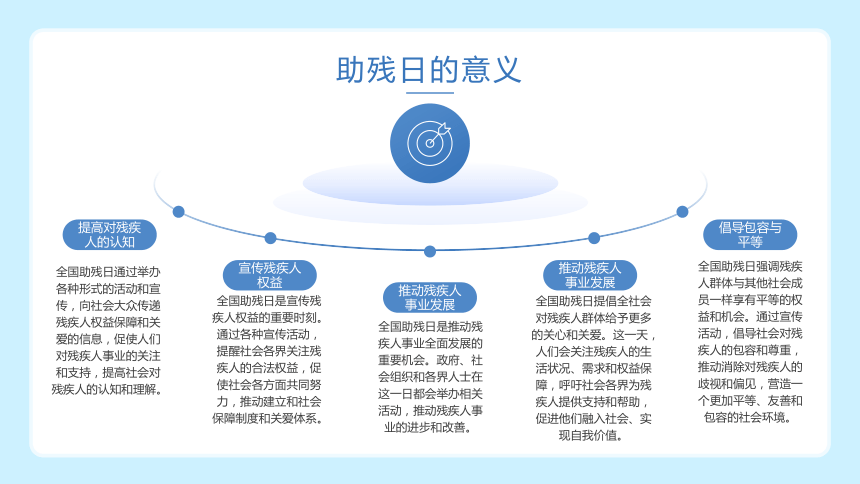 助残日的意义

提高对残疾人的认知

全国助残日通过举办各种形式的活动和宣传，向社会大众传递残疾人权益保障和关爱的信息，促使人们对残疾人事业的关注和支持，提高社会对残疾人的认知和理解。

宣传残疾人权益

全国助残日是宣传残疾人权益的重要时刻。通过各种宣传活动，提醒社会各界关注残疾人的合法权益，促使社会各方面共同努力，推动建立和社会保障制度和关爱体系。

推动残疾人事业发展

全国助残日是推动残疾人事业全面发展的重要机会。政府、社会组织和各界人士在这一日都会举办相关活动，推动残疾人事业的进步和改善。

推动残疾人事业发展

全国助残日提倡全社会对残疾人群体给予更多的关心和关爱。这一天，人们会关注残疾人的生活状况、需求和权益保障，呼吁社会各界为残疾人提供支持和帮助，促进他们融入社会、实现自我价值。

倡导包容与平等

全国助残日强调残疾人群体与其他社会成员一样享有平等的权益和机会。通过宣传活动，倡导社会对残疾人的包容和尊重，推动消除对残疾人的歧视和偏见，营造一个更加平等、友善和包容的社会环境。